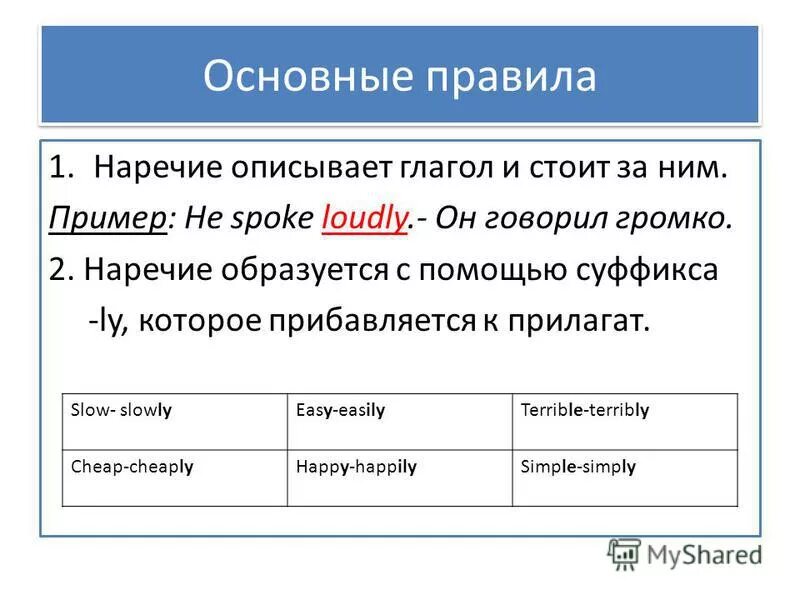 Основные правила

1. Наречие описывает глагол и стоит за ним.

Пример: He spoke loudly.- Он говорил громко.

2. Наречие образуется с помощью суффикса -ly, которое прибавляется к прилагат.

| Slow- slowly | Easy-easily | Terrible-terribly |
|---|---|---|
| Cheap-cheaply | Happy-happily | Simple-simply |

MyShared